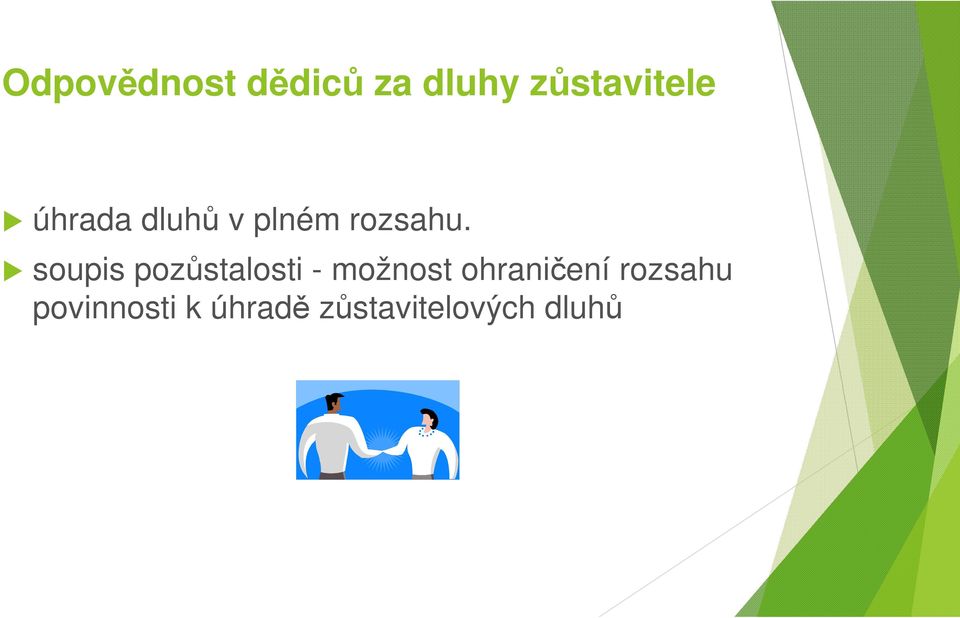 Odpovědnost dědiců za dluhy zůstavitele

úhrada dluhů v plném rozsahu.

soupis pozůstalosti - možnost ohraničení rozsahu povinnosti k úhradě zůstavitelových dluhů